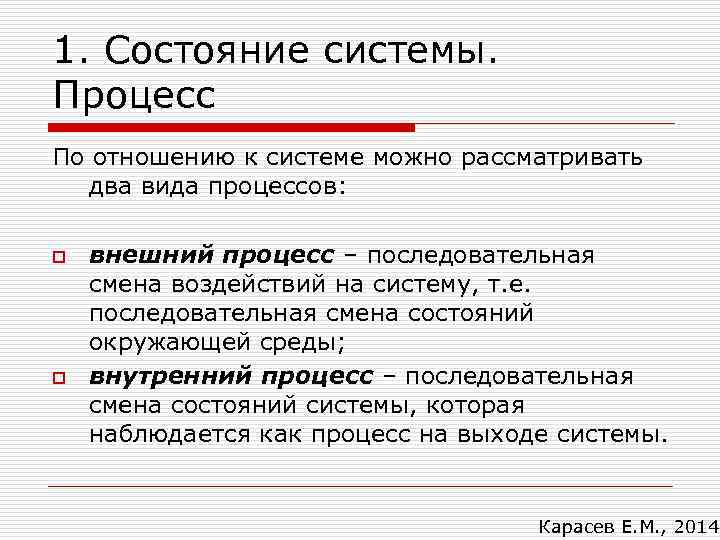 1. Состояние системы. Процесс

По отношению к системе можно рассматривать два вида процессов:

внешний процесс – последовательная смена воздействий на систему, т.е. последовательная смена состояний окружающей среды;

внутренний процесс – последовательная смена состояний системы, которая наблюдается как процесс на выходе системы.

Карасев Е.М., 2014